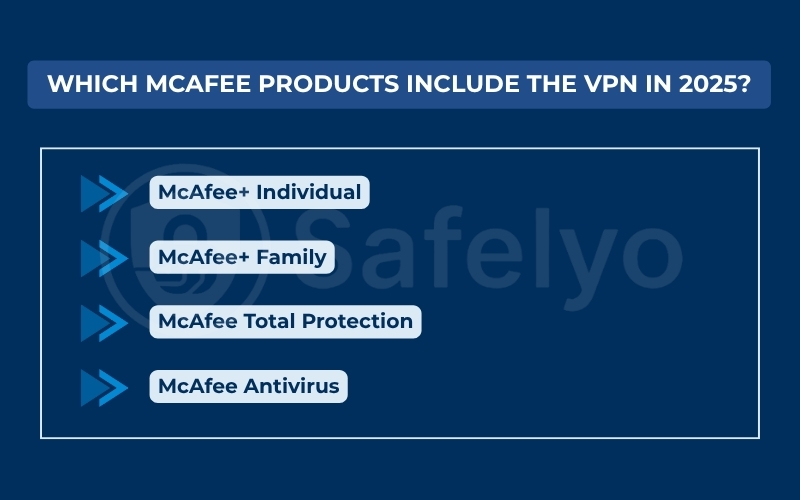 WHICH MCAFEE PRODUCTS INCLUDE THE VPN IN 2025?

McAfee+ Individual

McAfee+ Family

McAfee Total Protection

McAfee Antivirus

Safelyo